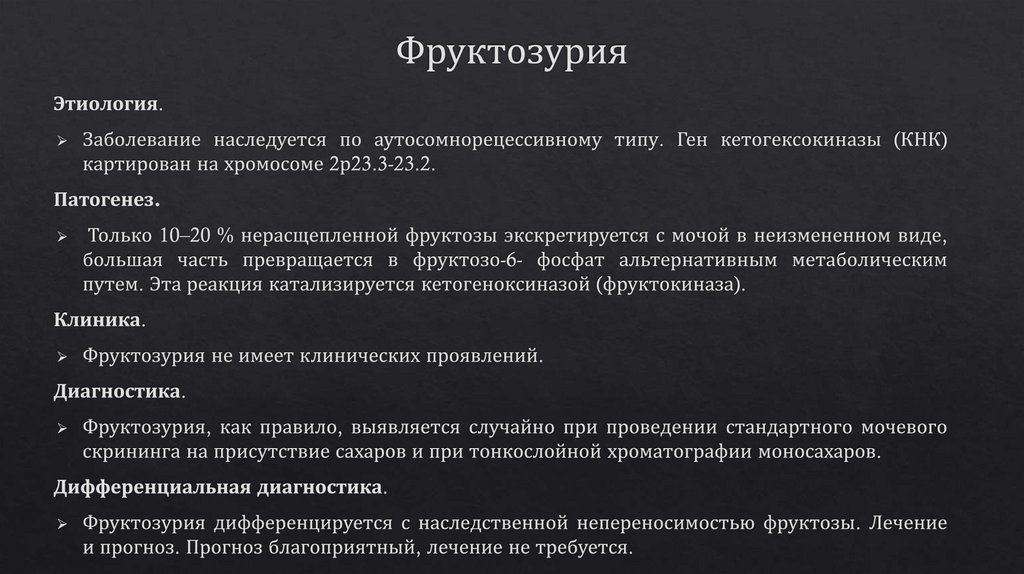 Фруктозурия

Этиология.

➢ Заболевание наследуется по аутосомнорецессивному типу. Ген кетогексокиназы (КНК) картирован на хромосоме 2р23.3-23.2.

Патогенез.

➢ Только 10–20 % нерасщепленной фруктозы экскретируется с мочой в неизмененном виде, большая часть превращается в фруктозо-6- фосфат альтернативным метаболическим путем. Эта реакция катализируется кетогеноксиназой (фруктокиназа).

Клиника.

➢ Фруктозурия не имеет клинических проявлений.

Диагностика.

➢ Фруктозурия, как правило, выявляется случайно при проведении стандартного мочевого скрининга на присутствие сахаров и при тонкослойной хроматографии моносахаров.

Дифференциальная диагностика.

➢ Фруктозурия дифференцируется с наследственной непереносимостью фруктозы. Лечение и прогноз. Прогноз благоприятный, лечение не требуется.